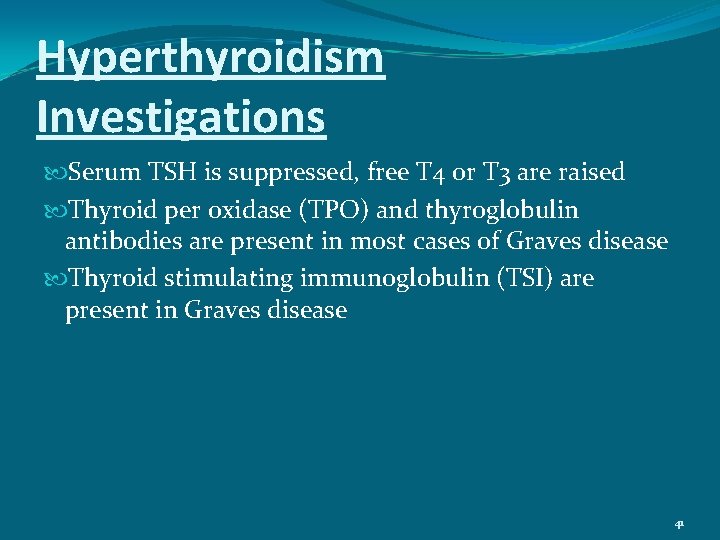 Hyperthyroidism Investigations

Serum TSH is suppressed, free T4 or T3 are raised

Thyroid per oxidase (TPO) and thyroglobulin antibodies are present in most cases of Graves disease

Thyroid stimulating immunoglobulin (TSI) are present in Graves disease

41